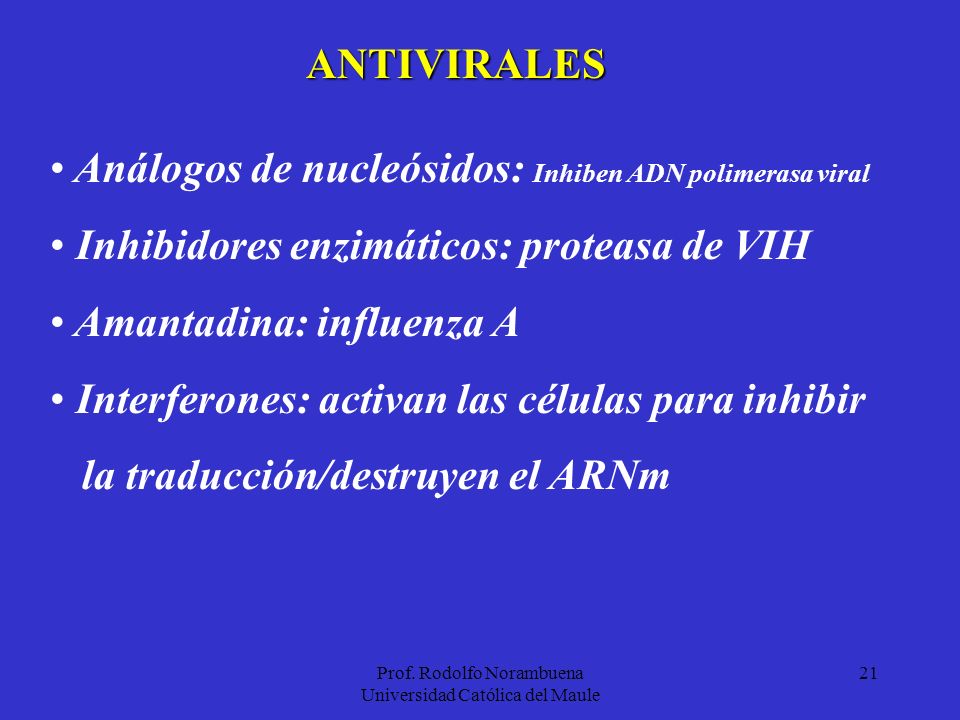 ANTIVIRALES

• Análogos de nucleósidos: Inhiben ADN polimerasa viral

• Inhibidores enzimáticos: proteasa de VIH

• Amantadina: influenza A

• Interferones: activan las células para inhibir la traducción/destruyen el ARNm

Prof. Rodolfo Norambuena
Universidad Católica del Maule

21